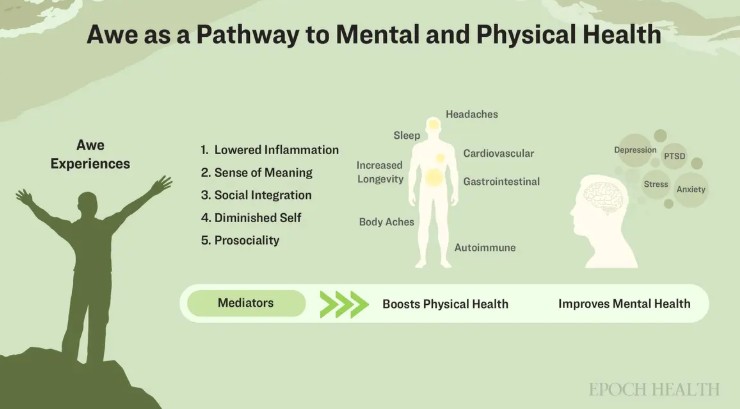 Awe as a Pathway to Mental and Physical Health

Awe Experiences

1. Lowered Inflammation
2. Sense of Meaning
3. Social Integration
4. Diminished Self
5. Prosociality

Headaches
Sleep
Cardiovascular
Increased Longevity
Gastrointestinal
Body Aches
Autoimmune

Depression
PTSD
Stress
Anxiety

Mediators
Boosts Physical Health
Improves Mental Health

EPOCH HEALTH